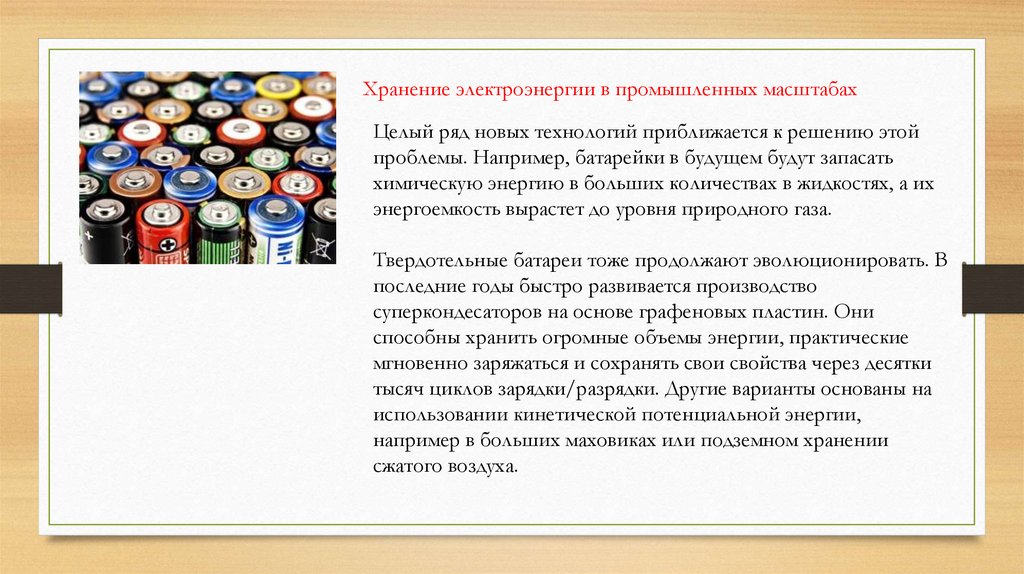 Хранение электроэнергии в промышленных масштабах

Целый ряд новых технологий приближается к решению этой проблемы. Например, батарейки в будущем будут запасать химическую энергию в больших количествах в жидкостях, а их энергоемкость вырастет до уровня природного газа.

Твердотельные батареи тоже продолжают эволюционировать. В последние годы быстро развивается производство суперкондесаторов на основе графеновых пластин. Они способны хранить огромные объемы энергии, практические мгновенно заряжаться и сохранять свои свойства через десятки тысяч циклов зарядки/разрядки. Другие варианты основаны на использовании кинетической потенциальной энергии, например в больших маховиках или подземном хранении сжатого воздуха.